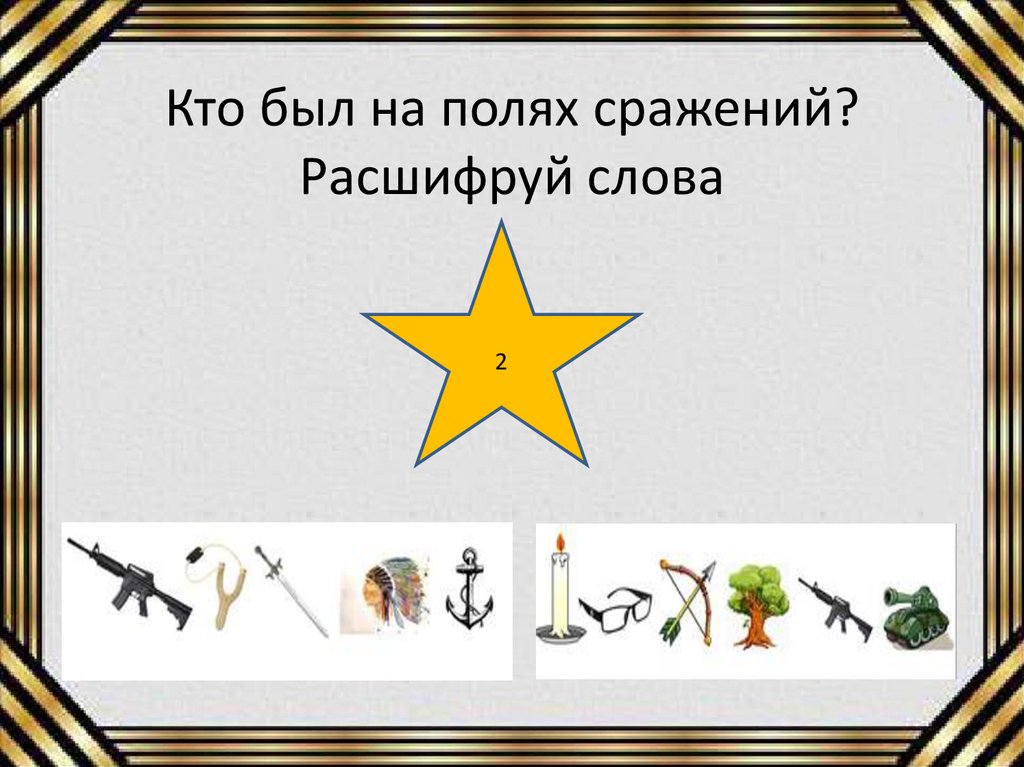 Кто был на полях сражений? Расшифруй слова

2